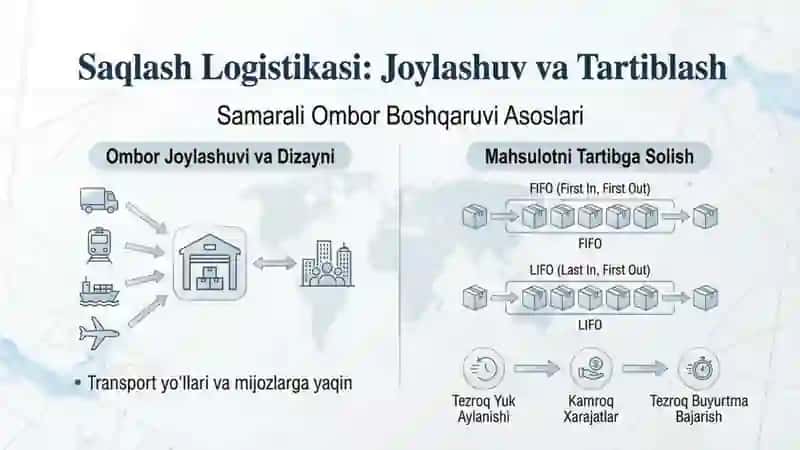 Saqlash Logistikasi: Joylashuv va Tartiblash

Samarali Ombor Boshqaruvi Asoslari

Ombor Joylashuvi va Dizayni

• Transport yo'llari va mijozlarga yaqin

Mahsulotni Tartibga Solish

FIFO (First In, First Out)

FIFO

LIFO (Last In, First Out)

LIFO

Tezroq Yuk Aylanishi

Kamroq Xarajatlar

Tezroq Buyurtma Bajarish